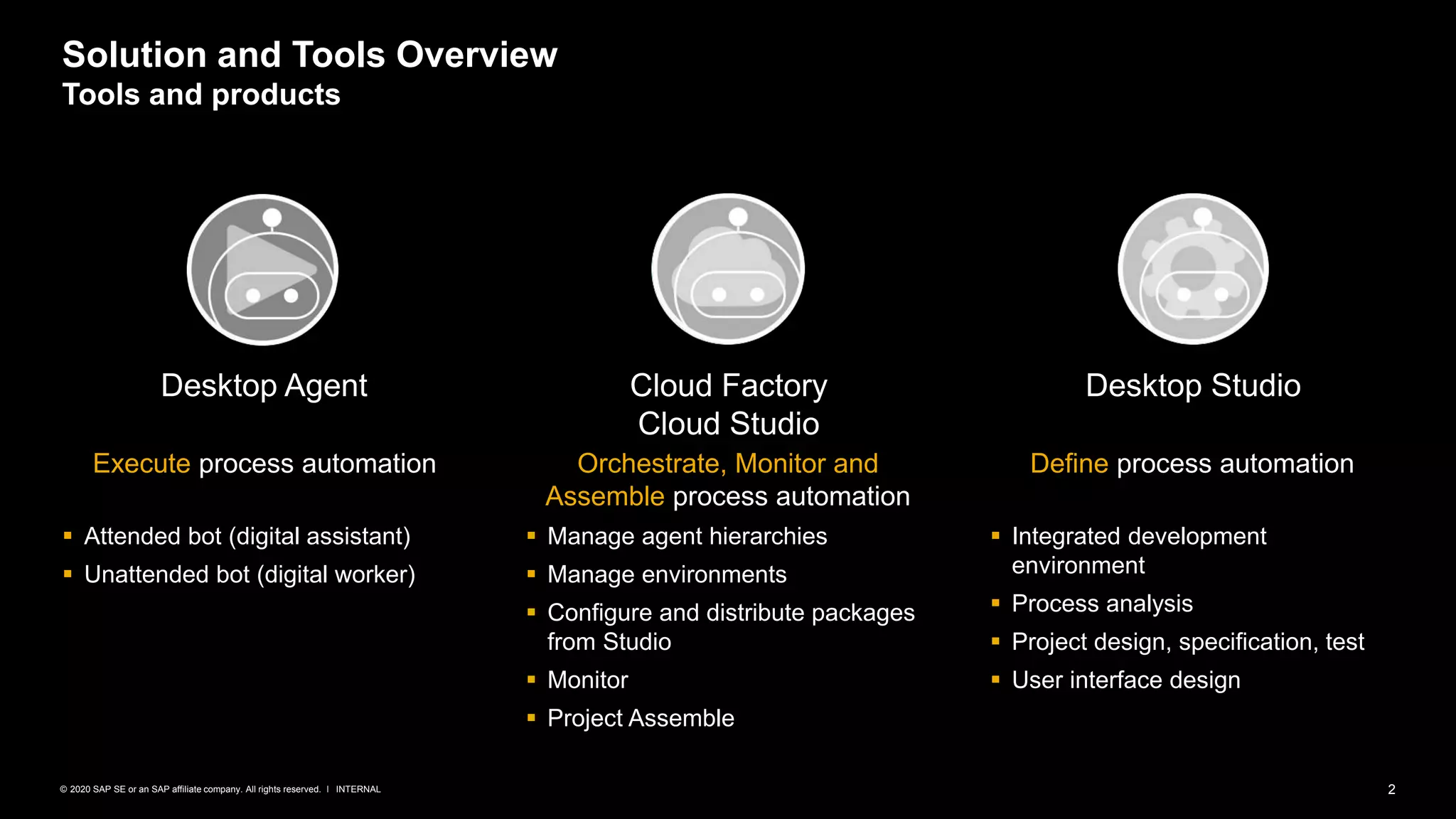 Solution and Tools Overview
Tools and products

Desktop Agent

Execute process automation

- Attended bot (digital assistant)
- Unattended bot (digital worker)

Cloud Factory
Cloud Studio

Orchestrate, Monitor and Assemble process automation

- Manage agent hierarchies
- Manage environments
- Configure and distribute packages from Studio
- Monitor
- Project Assemble

Desktop Studio

Define process automation

- Integrated development environment
- Process analysis
- Project design, specification, test
- User interface design

© 2020 SAP SE or an SAP affiliate company. All rights reserved. I INTERNAL

2